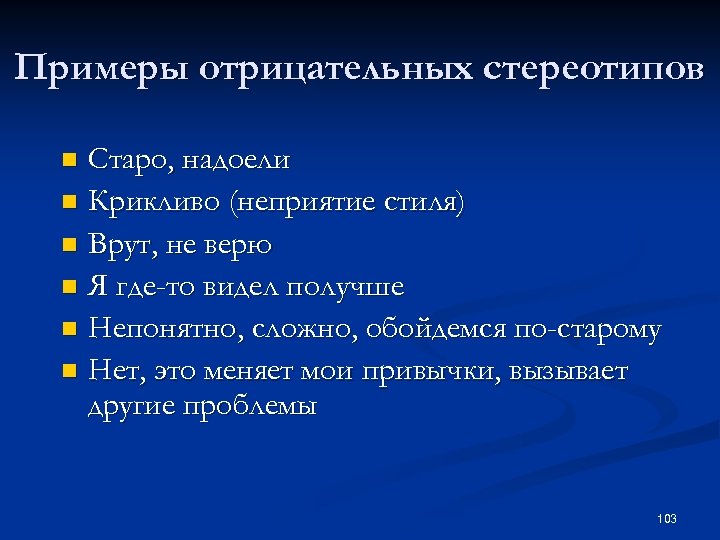 Примеры отрицательных стереотипов

- Старо, надоели
- Крикливо (неприятие стиля)
- Врут, не верю
- Я где-то видел получше
- Непонятно, сложно, обойдемся по-старому
- Нет, это меняет мои привычки, вызывает другие проблемы

103